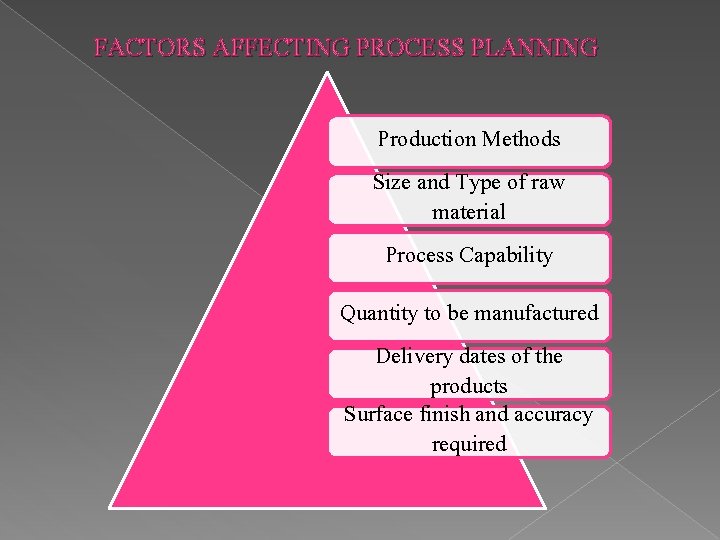 FACTORS AFFECTING PROCESS PLANNING

Production Methods

Size and Type of raw material

Process Capability

Quantity to be manufactured

Delivery dates of the products

Surface finish and accuracy required